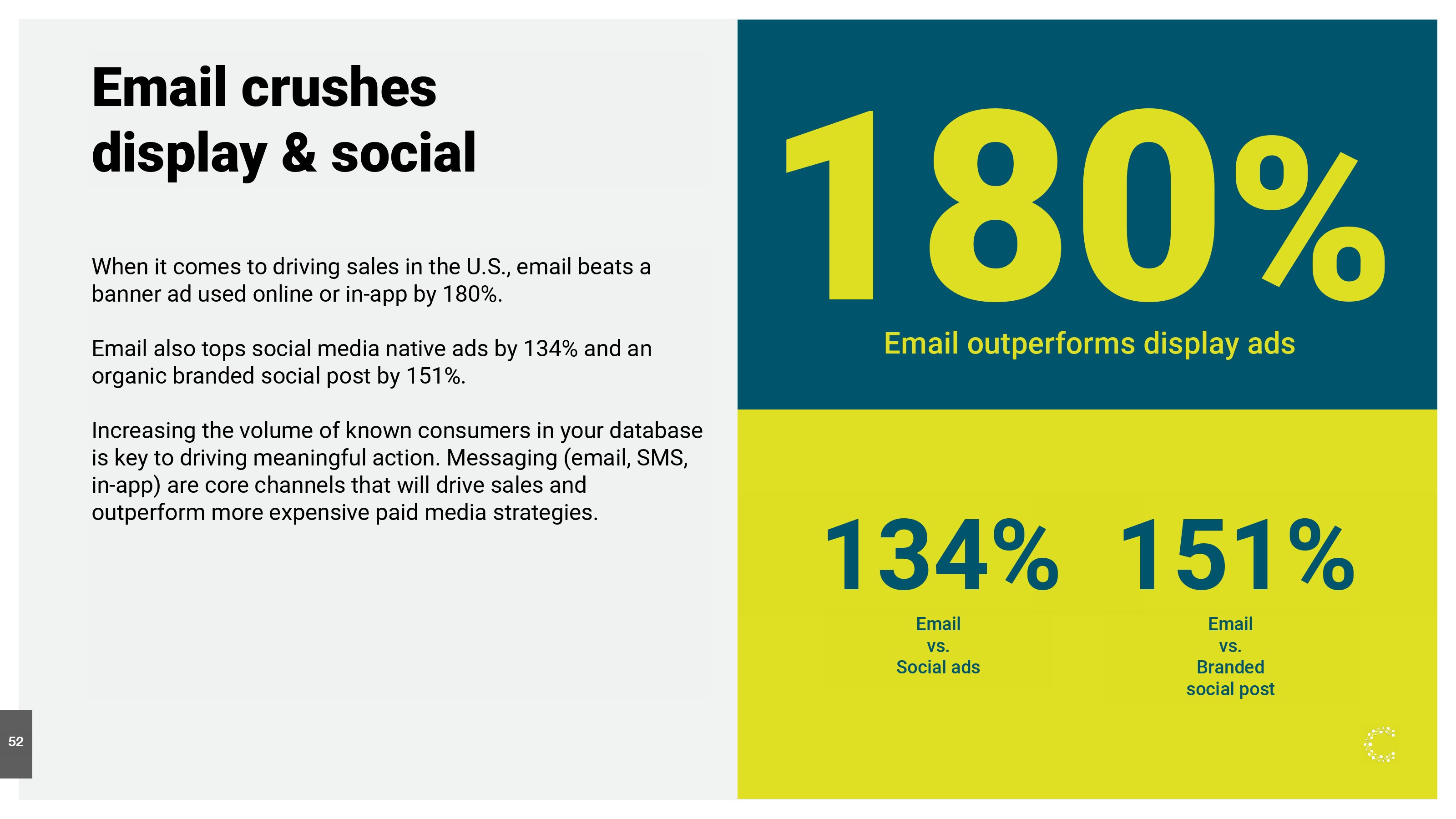 Email crushes display & social

When it comes to driving sales in the U.S., email beats a banner ad used online or in-app by 180%.

Email also tops social media native ads by 134% and an organic branded social post by 151%.

Increasing the volume of known consumers in your database is key to driving meaningful action. Messaging (email, SMS, in-app) are core channels that will drive sales and outperform more expensive paid media strategies.

180%

Email outperforms display ads

134%

Email
vs.
Social ads

151%

Email
vs.
Branded
social post

52